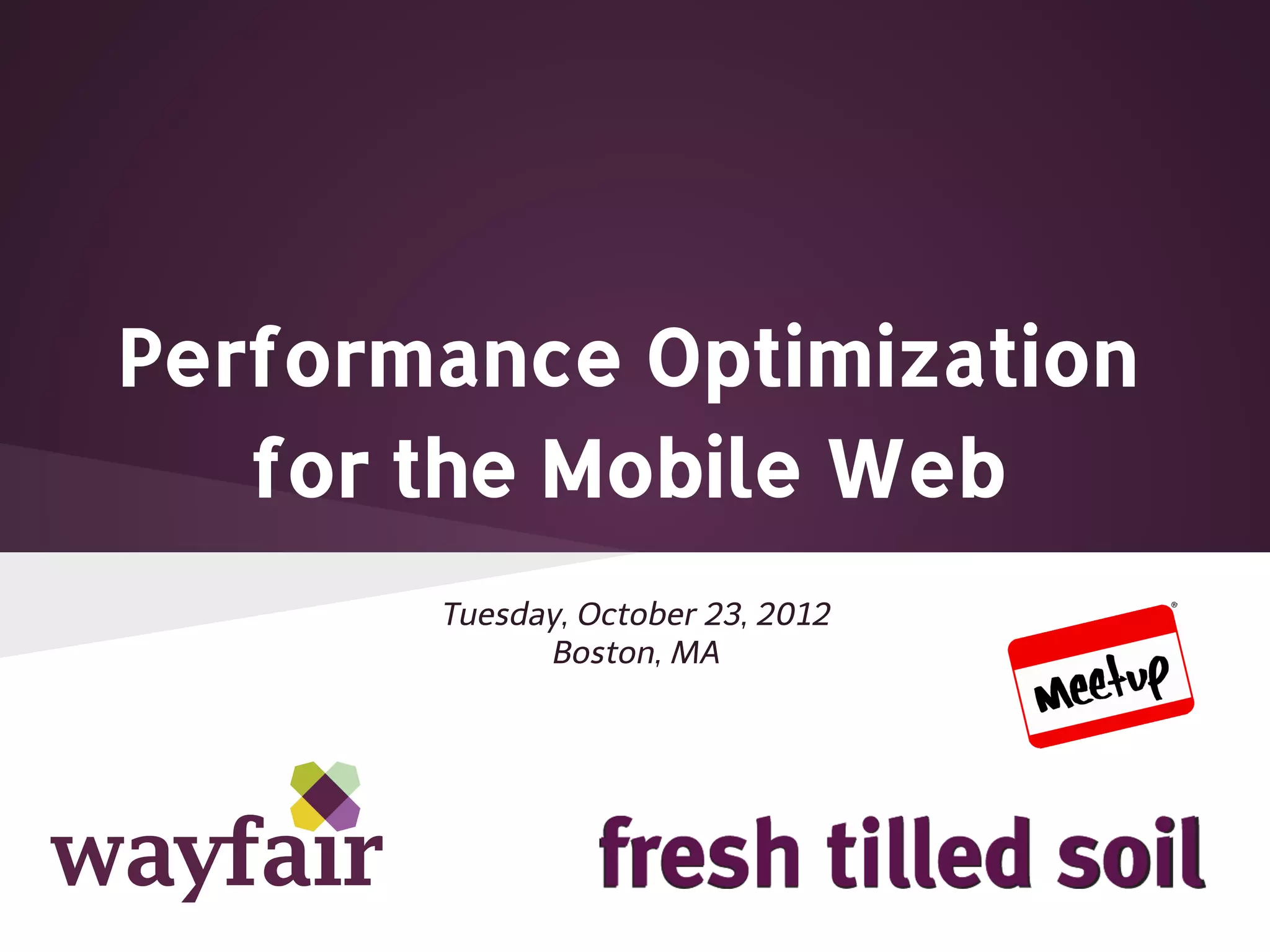 Performance Optimization for the Mobile Web

Tuesday, October 23, 2012
Boston, MA

Meetup

wayfair

fresh tilled soil